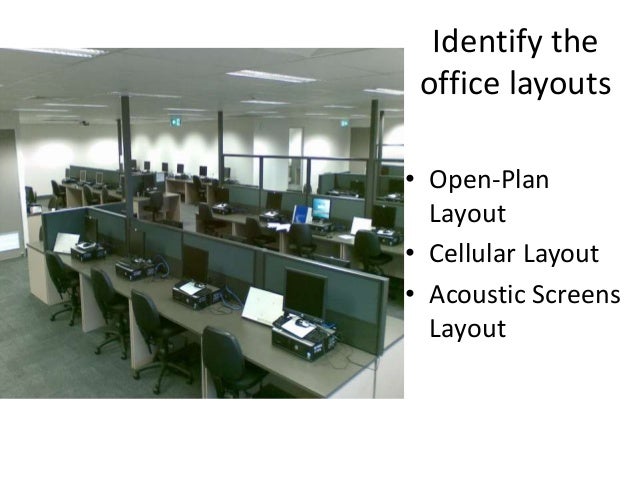 Identify the office layouts

• Open-Plan Layout
• Cellular Layout
• Acoustic Screens Layout